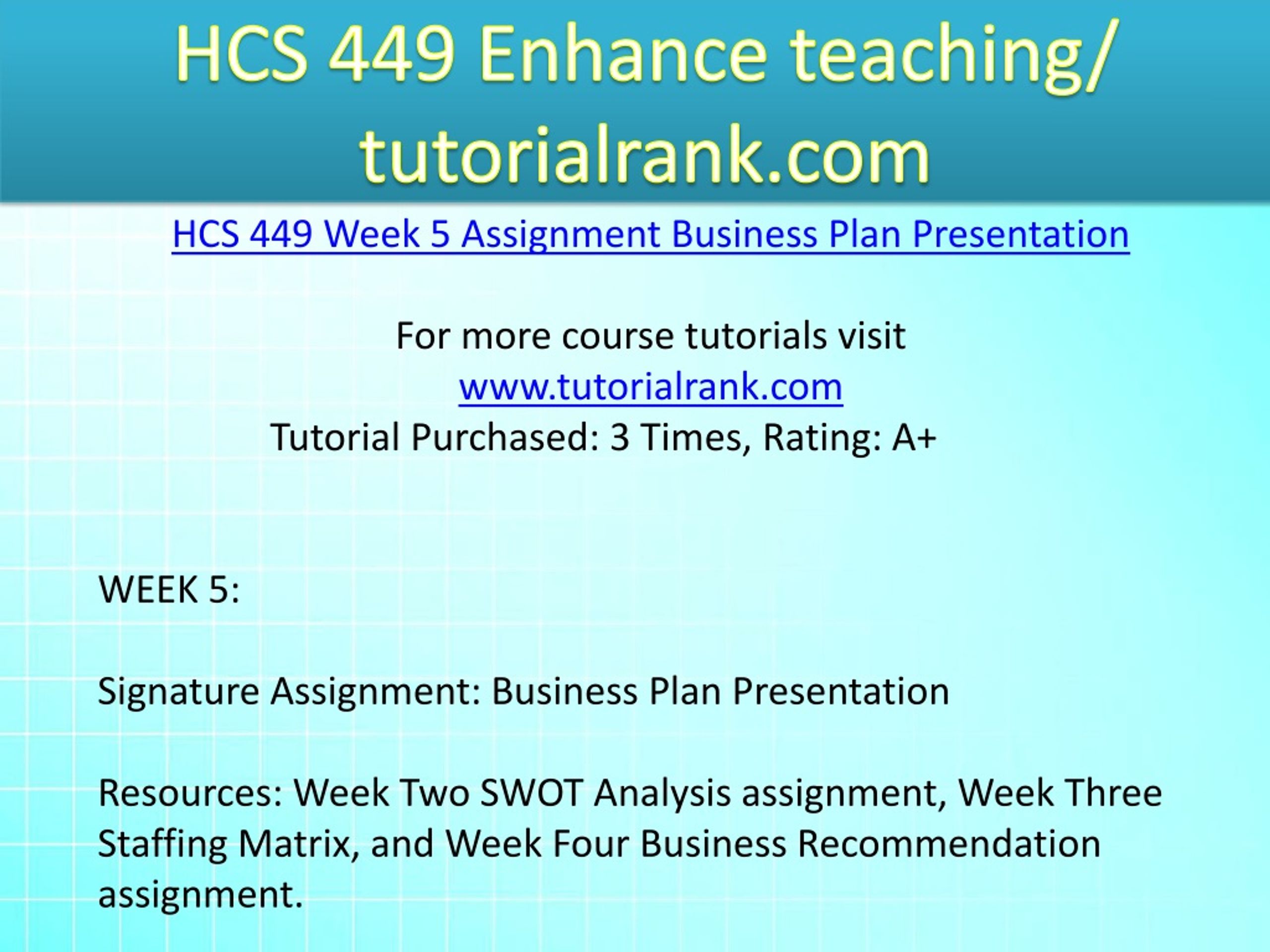 HCS 449 Enhance teaching/ tutorialrank.com

HCS 449 Week 5 Assignment Business Plan Presentation

For more course tutorials visit
www.tutorialrank.com
Tutorial Purchased: 3 Times, Rating: A+

WEEK 5:

Signature Assignment: Business Plan Presentation

Resources: Week Two SWOT Analysis assignment, Week Three Staffing Matrix, and Week Four Business Recommendation assignment.